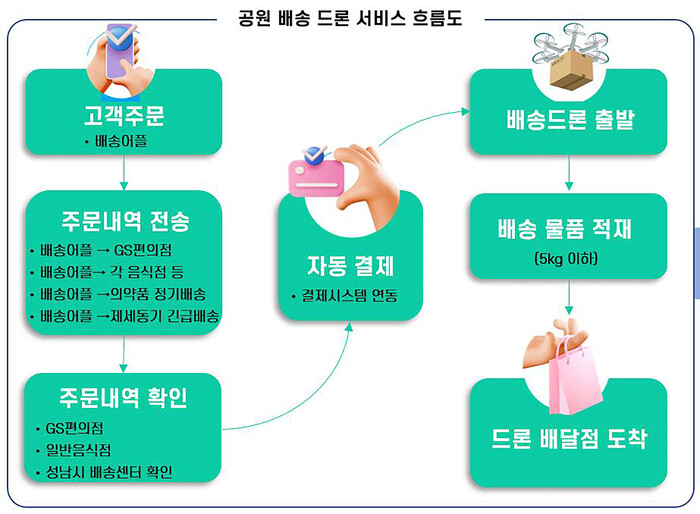 공원 배송 드론 서비스 흐름도

고객주문
• 배송어플

주문내역 전송
• 배송어플 → GS편의점
• 배송어플→ 각 음식점 등
• 배송어플 →의약품 정기배송
• 배송어플 →제세동기 긴급배송

주문내역 확인
• GS편의점
• 일반음식점
• 성남시 배송센터 확인

자동 결제
• 결제시스템 연동

배송드론 출발

배송 물품 적재
(5kg 이하)

드론 배달점 도착